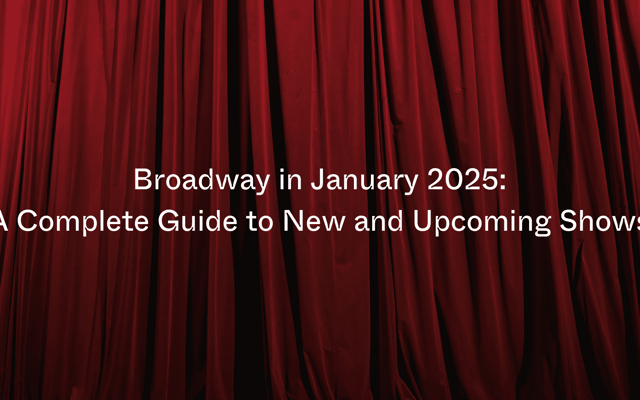 Broadway in January 2025:
A Complete Guide to New and Upcoming Shows